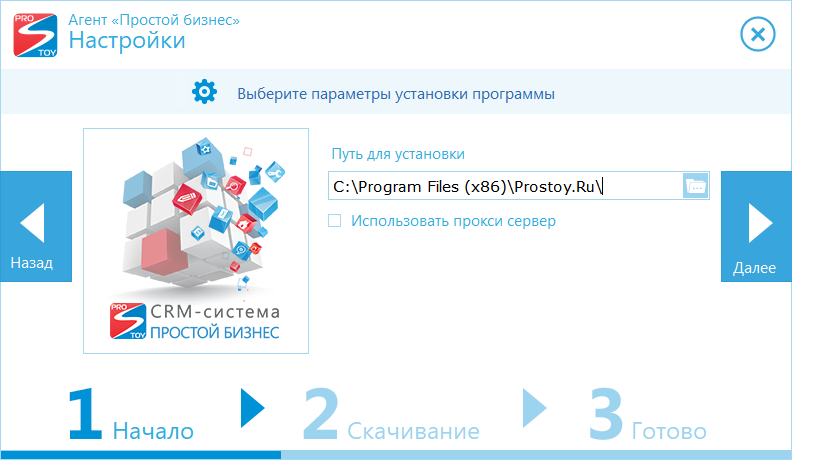 PRO
S
TOY
Агент «Простой бизнес»
Настройки

Выберите параметры установки программы

Назад

PRO
S
TOY
CRM-система
ПРОСТОЙ БИЗНЕС

Путь для установки

C:\Program Files (x86)\Prostoy.Ru\

Использовать прокси сервер

Далее

1 Начало

2 Скачивание

3 Готово